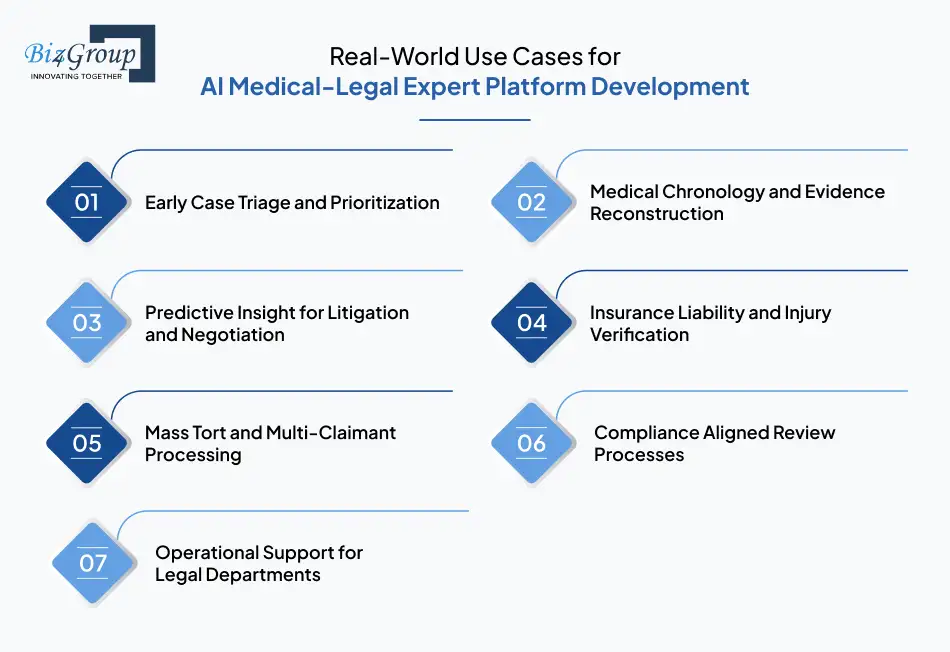 Biz4Group
INNOVATING TOGETHER

Real-World Use Cases for
AI Medical-Legal Expert Platform Development

01 Early Case Triage and Prioritization

02 Medical Chronology and Evidence Reconstruction

03 Predictive Insight for Litigation and Negotiation

04 Insurance Liability and Injury Verification

05 Mass Tort and Multi-Claimant Processing

06 Compliance Aligned Review Processes

07 Operational Support for Legal Departments